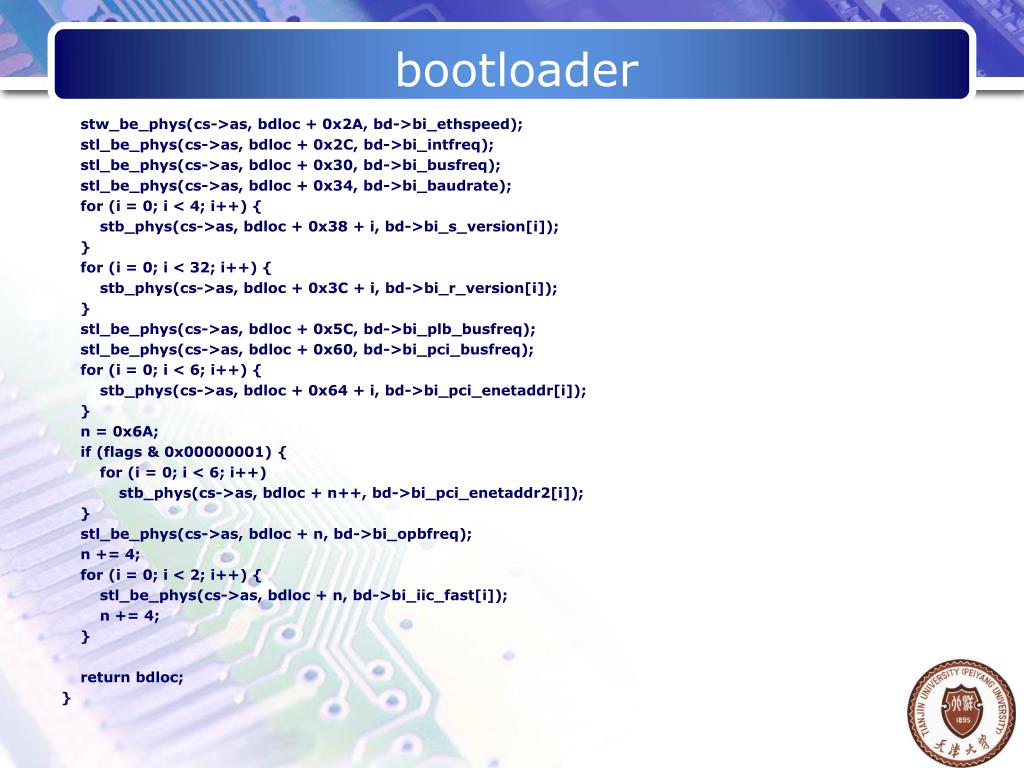 bootloader

stw_be_phys(cs->as, bdloc + 0x2A, bd->bi_ethspeed);
stl_be_phys(cs->as, bdloc + 0x2C, bd->bi_intfreq);
stl_be_phys(cs->as, bdloc + 0x30, bd->bi_busfreq);
stl_be_phys(cs->as, bdloc + 0x34, bd->bi_baudrate);
for (i = 0; i < 4; i++) {
stb_phys(cs->as, bdloc + 0x38 + i, bd->bi_s_version[i]);
}
for (i = 0; i < 32; i++) {
stb_phys(cs->as, bdloc + 0x3C + i, bd->bi_r_version[i]);
}
stl_be_phys(cs->as, bdloc + 0x5C, bd->bi_plb_busfreq);
stl_be_phys(cs->as, bdloc + 0x60, bd->bi_pci_busfreq);
for (i = 0; i < 6; i++) {
stb_phys(cs->as, bdloc + 0x64 + i, bd->bi_pci_enetaddr[i]);
}
n = 0x6A;
if (flags & 0x00000001) {
for (i = 0; i < 6; i++)
stb_phys(cs->as, bdloc + n++, bd->bi_pci_enetaddr2[i]);
}
stl_be_phys(cs->as, bdloc + n, bd->bi_opbfreq);
n += 4;
for (i = 0; i < 2; i++) {
stl_be_phys(cs->as, bdloc + n, bd->bi_iic_fast[i]);
n += 4;
}

return bdloc;
}

TIANJIN UNIVERSITY (PEIYANG UNIVERSITY)
1895
天津大学